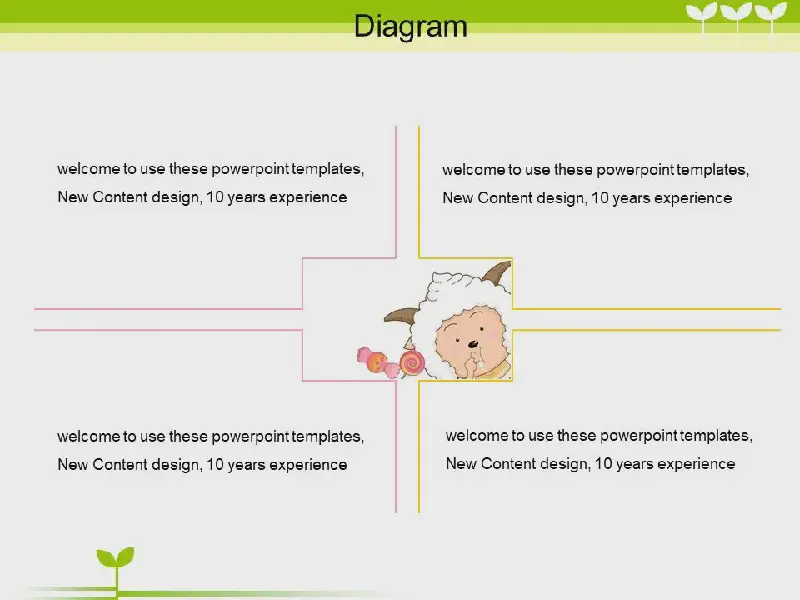 Diagram

welcome to use these powerpoint templates, New Content design, 10 years experience

welcome to use these powerpoint templates, New Content design, 10 years experience

welcome to use these powerpoint templates, New Content design, 10 years experience

welcome to use these powerpoint templates, New Content design, 10 years experience